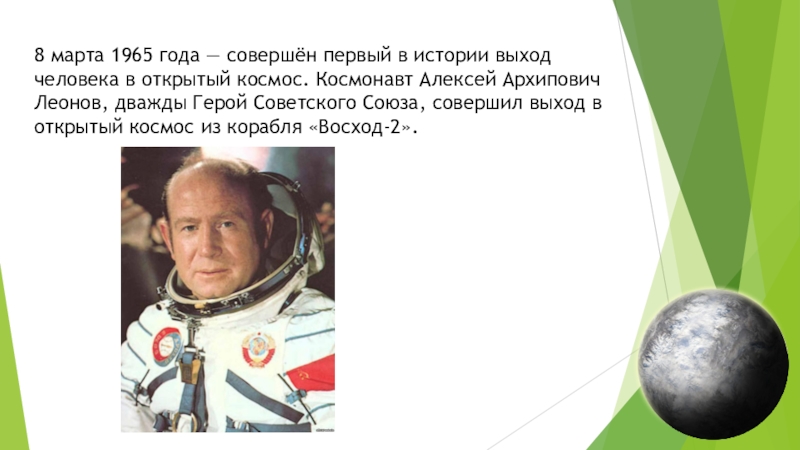 8 марта 1965 года — совершён первый в истории выход человека в открытый космос. Космонавт Алексей Архипович Леонов, дважды Герой Советского Союза, совершил выход в открытый космос из корабля «Восход-2».